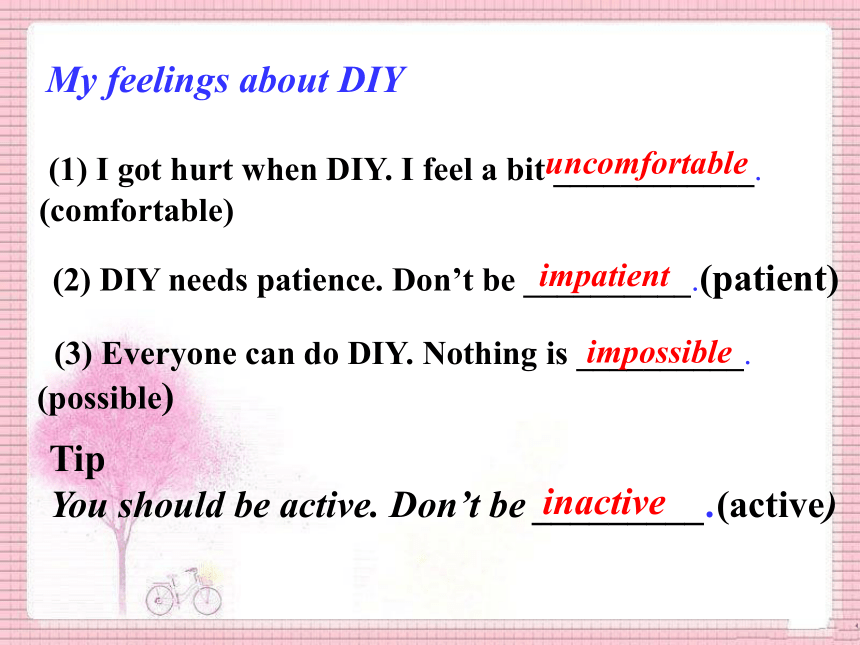 My feelings about DIY

(1) I got hurt when DIY. I feel a bit uncomfortable. (comfortable)

(2) DIY needs patience. Don't be impatient.(patient)

(3) Everyone can do DIY. Nothing is impossible. (possible)

Tip
You should be active. Don't be inactive.(active)